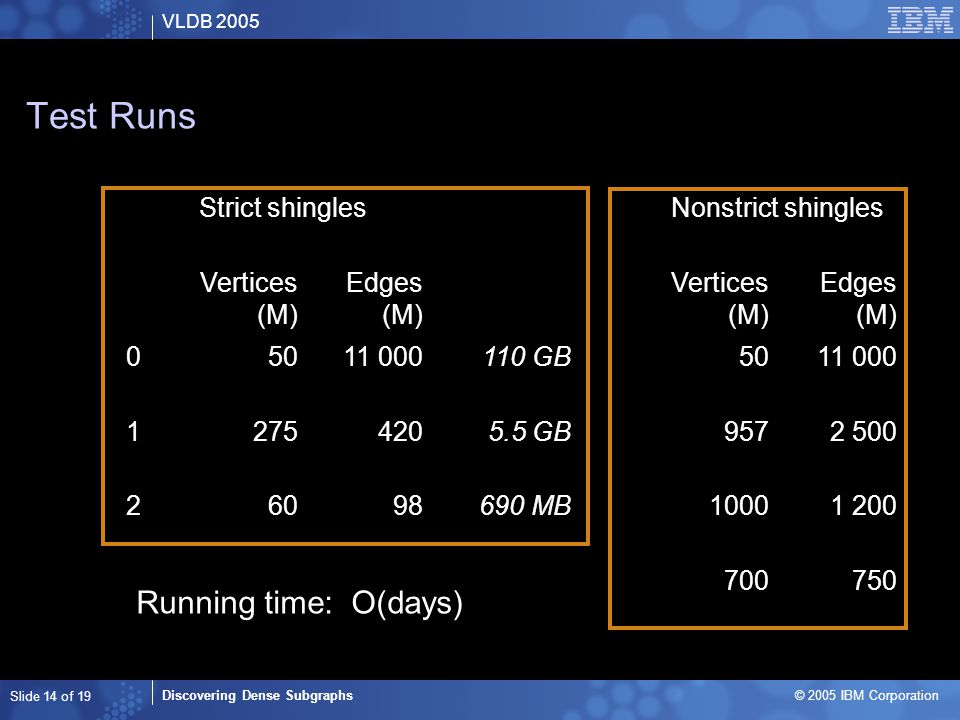 VLDB 2005

IBM

Test Runs

Strict shingles

| | Vertices (M) | Edges (M) | |
|---|---|---|---|
| 0 | 50 | 11 000 | 110 GB |
| 1 | 275 | 420 | 5.5 GB |
| 2 | 60 | 98 | 690 MB |

Nonstrict shingles

| Vertices (M) | Edges (M) |
|---|---|
| 50 | 11 000 |
| 957 | 2 500 |
| 1000 | 1 200 |
| 700 | 750 |

Running time: O(days)

Slide 14 of 19

Discovering Dense Subgraphs

© 2005 IBM Corporation